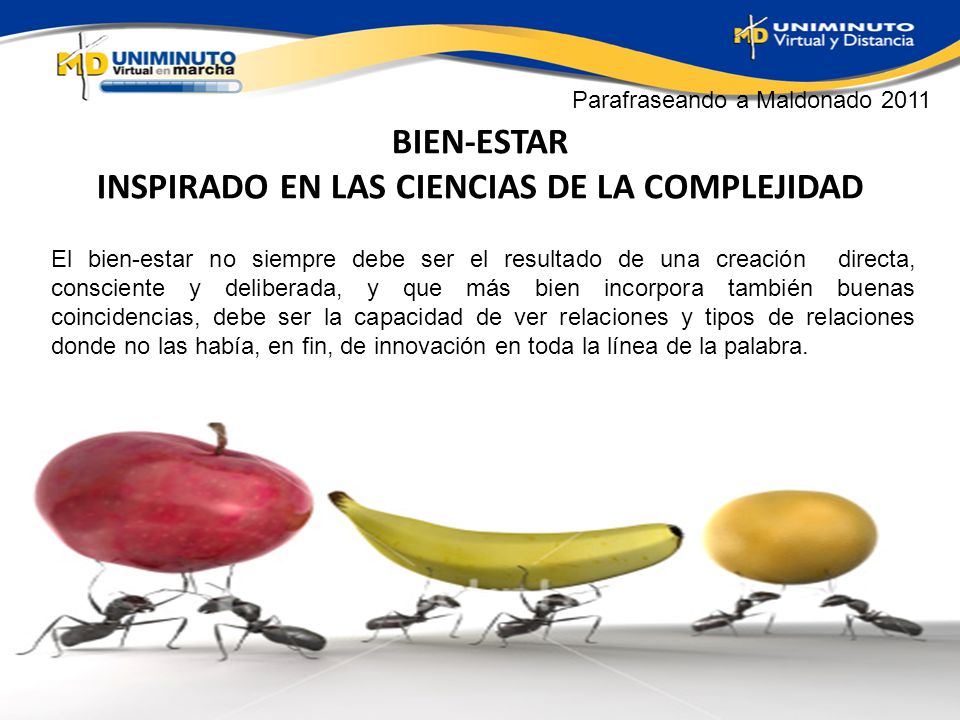 MD UNIMINUTO Virtual en marcha

MD UNIMINUTO Virtual y Distancia

Parafraseando a Maldonado 2011

BIEN-ESTAR
INSPIRADO EN LAS CIENCIAS DE LA COMPLEJIDAD

El bien-estar no siempre debe ser el resultado de una creación directa, consciente y deliberada, y que más bien incorpora también buenas coincidencias, debe ser la capacidad de ver relaciones y tipos de relaciones donde no las había, en fin, de innovación en toda la línea de la palabra.